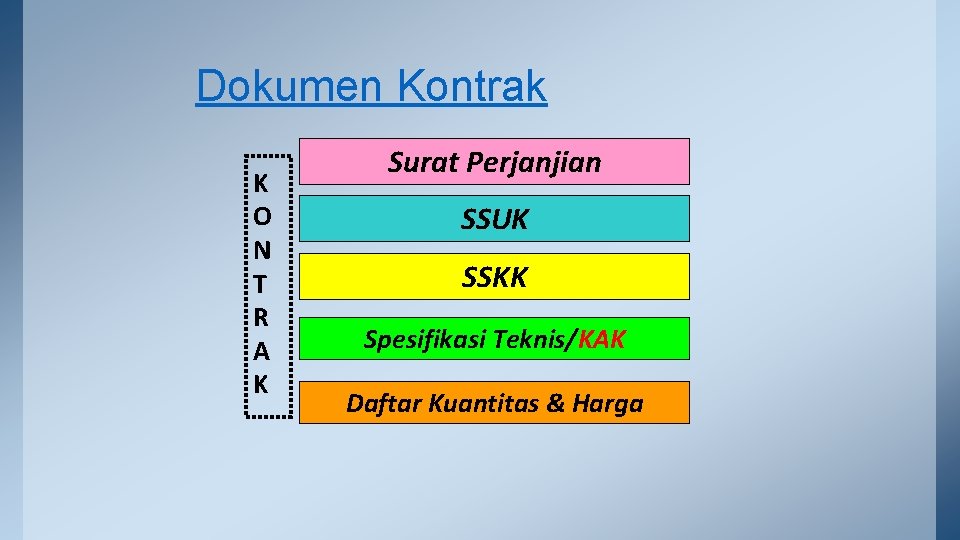 Dokumen Kontrak

K
O
N
T
R
A
K

Surat Perjanjian

SSUK

SSKK

Spesifikasi Teknis/KAK

Daftar Kuantitas & Harga